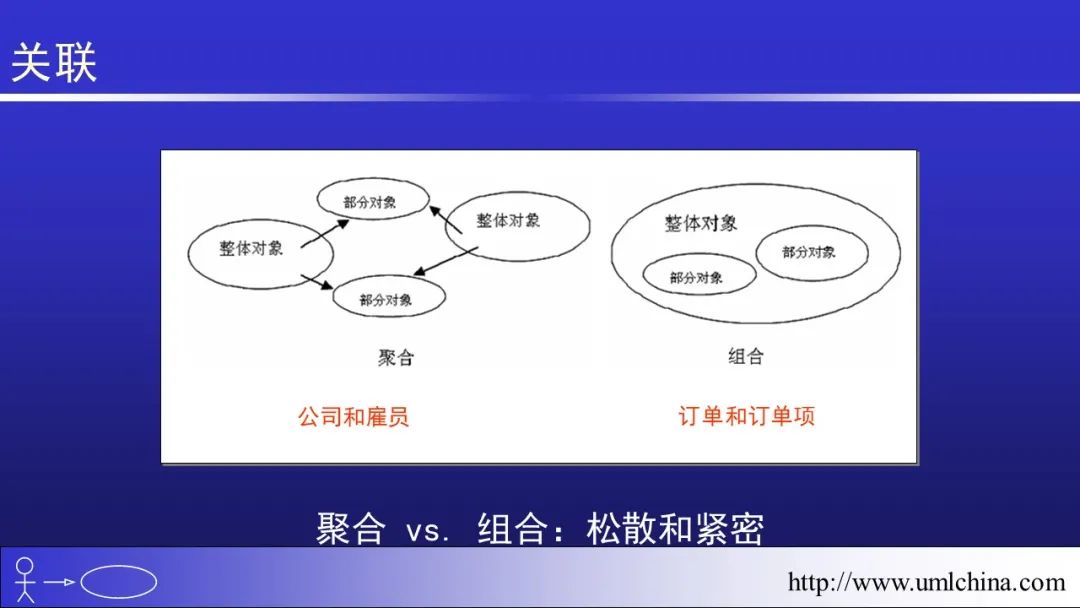 关联

部分对象

整体对象

整体对象

部分对象

聚合

公司和雇员

整体对象

部分对象

部分对象

组合

订单和订单项

聚合 vs. 组合：松散和紧密

http://www.umlchina.com